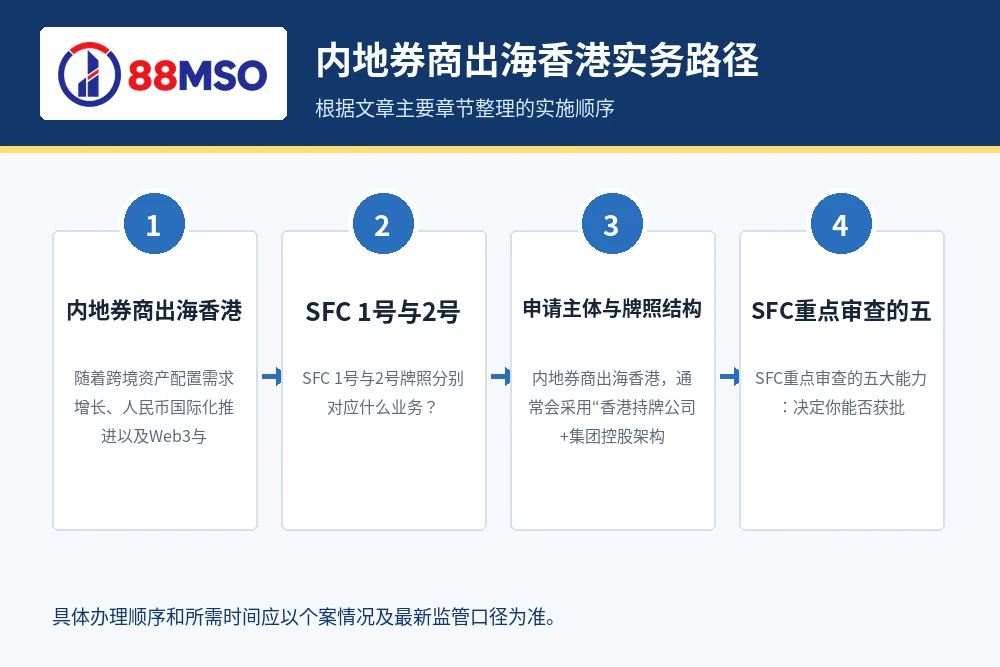 88MSO

内地券商出海香港实务路径

根据文章主要章节整理的实施顺序

1
内地券商出海香港
随着跨境资产配置需求增长、人民币国际化推进以及Web3与

2
SFC 1号与2号
SFC 1号与2号牌照分别对应什么业务？

3
申请主体与牌照结构
内地券商出海香港，通常会采用“香港持牌公司+集团控股架构

4
SFC重点审查的五
SFC重点审查的五大能力：决定你能否获批

具体办理顺序和所需时间应以个案情况及最新监管口径为准。